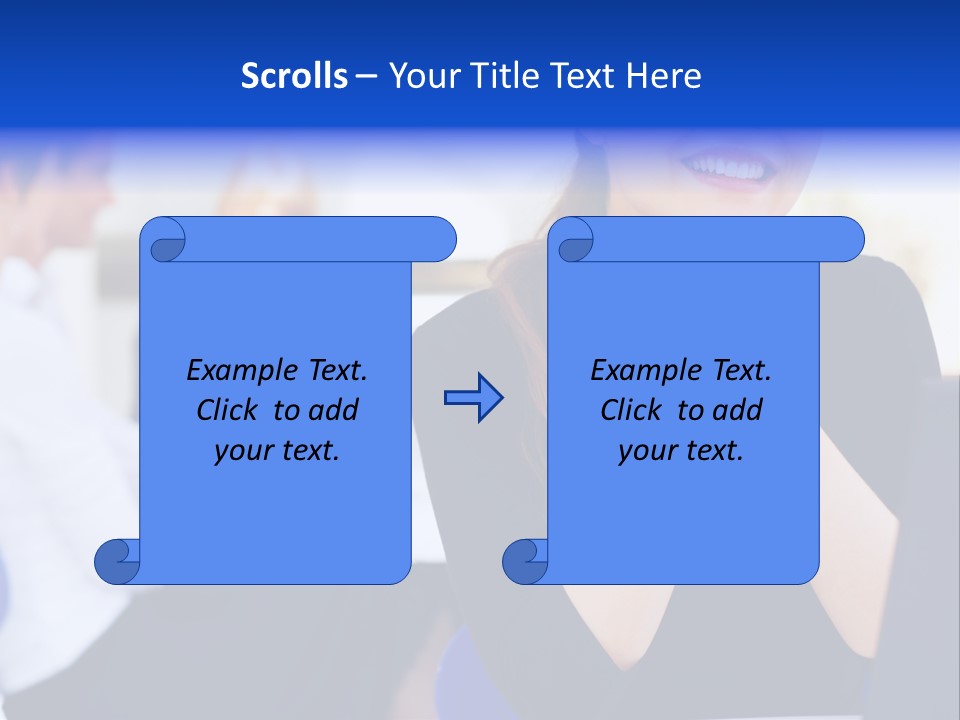 Scrolls – Your Title Text Here

Example Text. Click to add your text.

Example Text. Click to add your text.